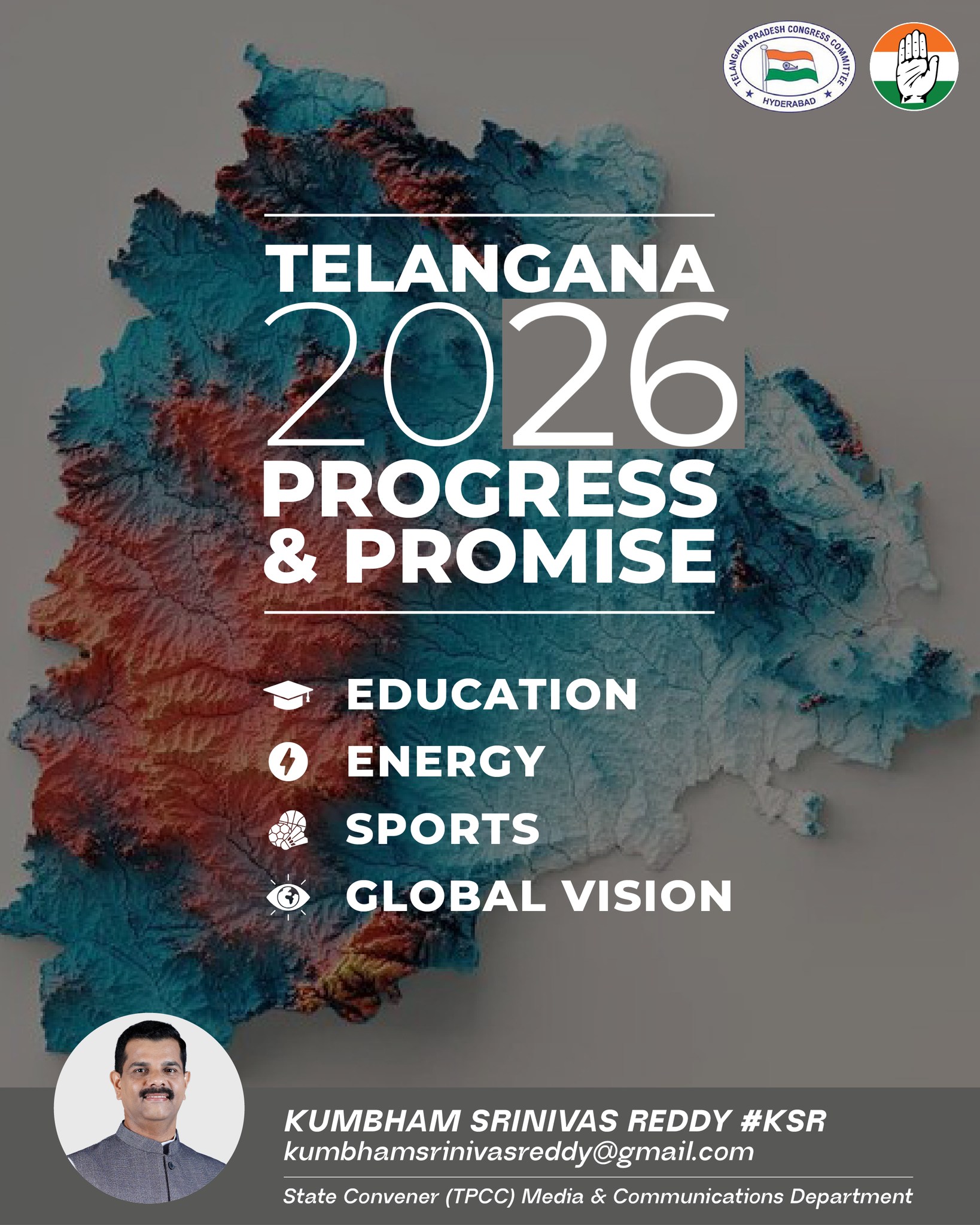 TELANGANA PRADESH CONGRESS COMMITTEE
HYDERABAD

TELANGANA
2026
PROGRESS
& PROMISE

EDUCATION
ENERGY
SPORTS
GLOBAL VISION

KUMBHAM SRINIVAS REDDY #KSR
kumbhamsrinivasreddy@gmail.com
State Convener (TPCC) Media & Communications Department